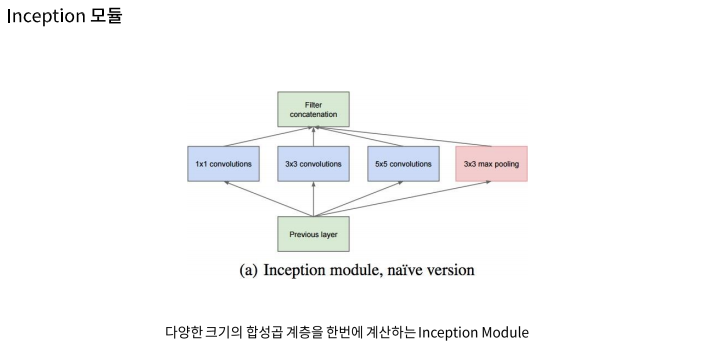 Inception 모듈

Filter concatenation

1x1 convolutions

3x3 convolutions

5x5 convolutions

3x3 max pooling

Previous layer

(a) Inception module, naïve version

다양한 크기의 합성곱 계층을 한번에 계산하는 Inception Module